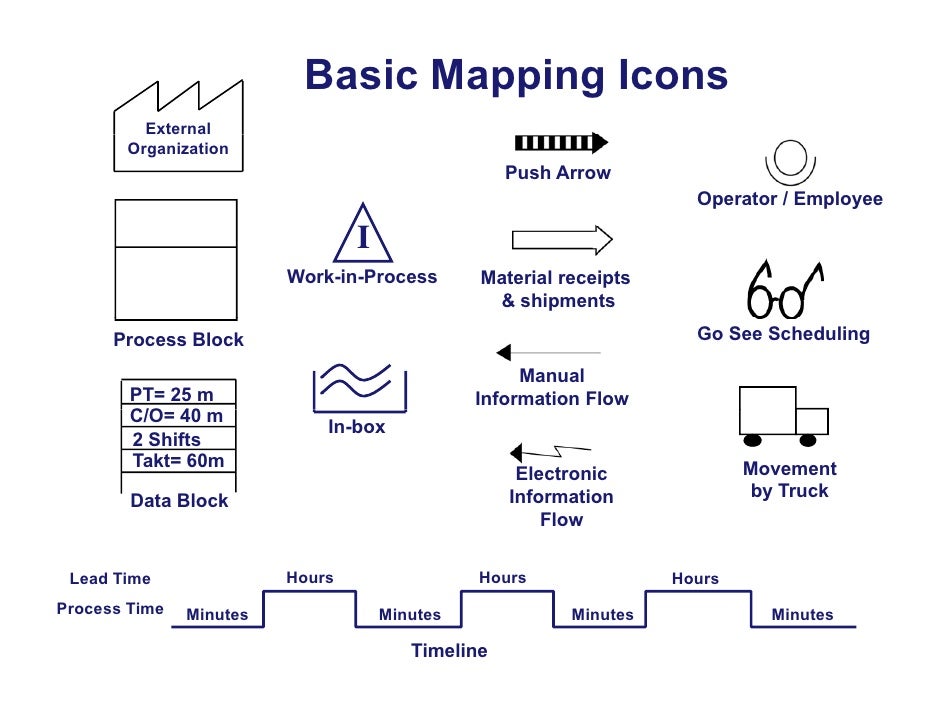 Basic Mapping Icons

External Organization

Process Block

PT= 25 m
C/O= 40 m
2 Shifts
Takt= 60m

Data Block

I

Work-in-Process

In-box

Push Arrow

Material receipts & shipments

Manual Information Flow

Electronic Information Flow

Operator / Employee

Go See Scheduling

Movement by Truck

Lead Time

Process Time

Minutes

Hours

Minutes

Hours

Minutes

Hours

Minutes

Timeline